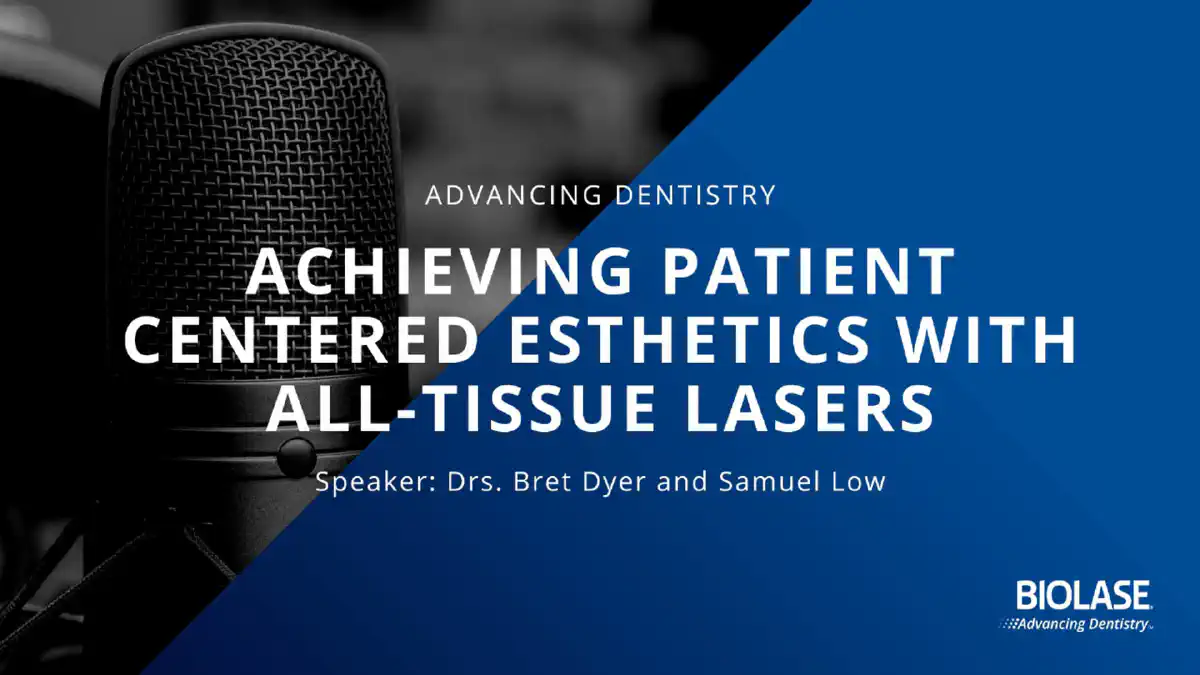 ADVANCING DENTISTRY

ACHIEVING PATIENT CENTERED ESTHETICS WITH ALL-TISSUE LASERS

Speaker: Drs. Bret Dyer and Samuel Low

BIOLASE
Advancing Dentistry